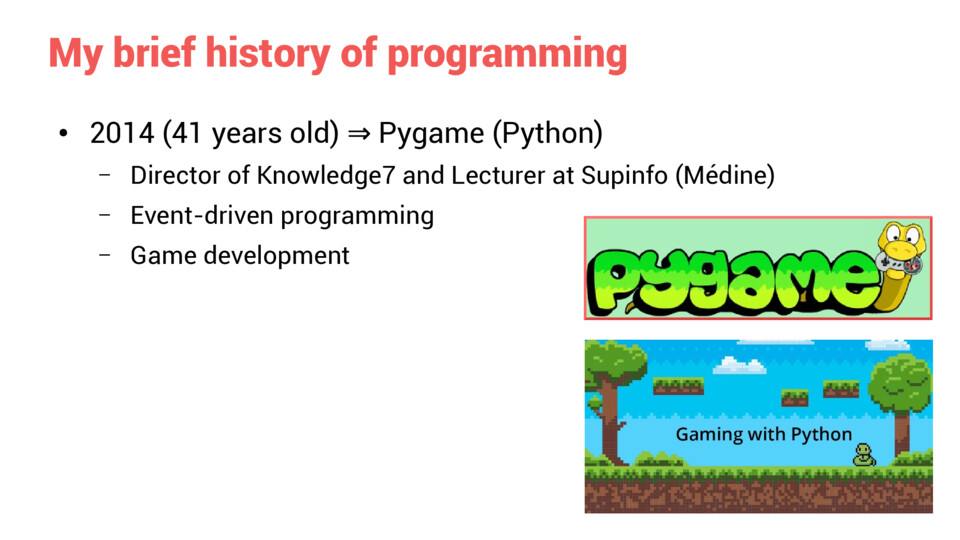 My brief history of programming

• 2014 (41 years old) ⇒ Pygame (Python)
  – Director of Knowledge7 and Lecturer at Supinfo (Médine)
  – Event-driven programming
  – Game development

pygame

Gaming with Python